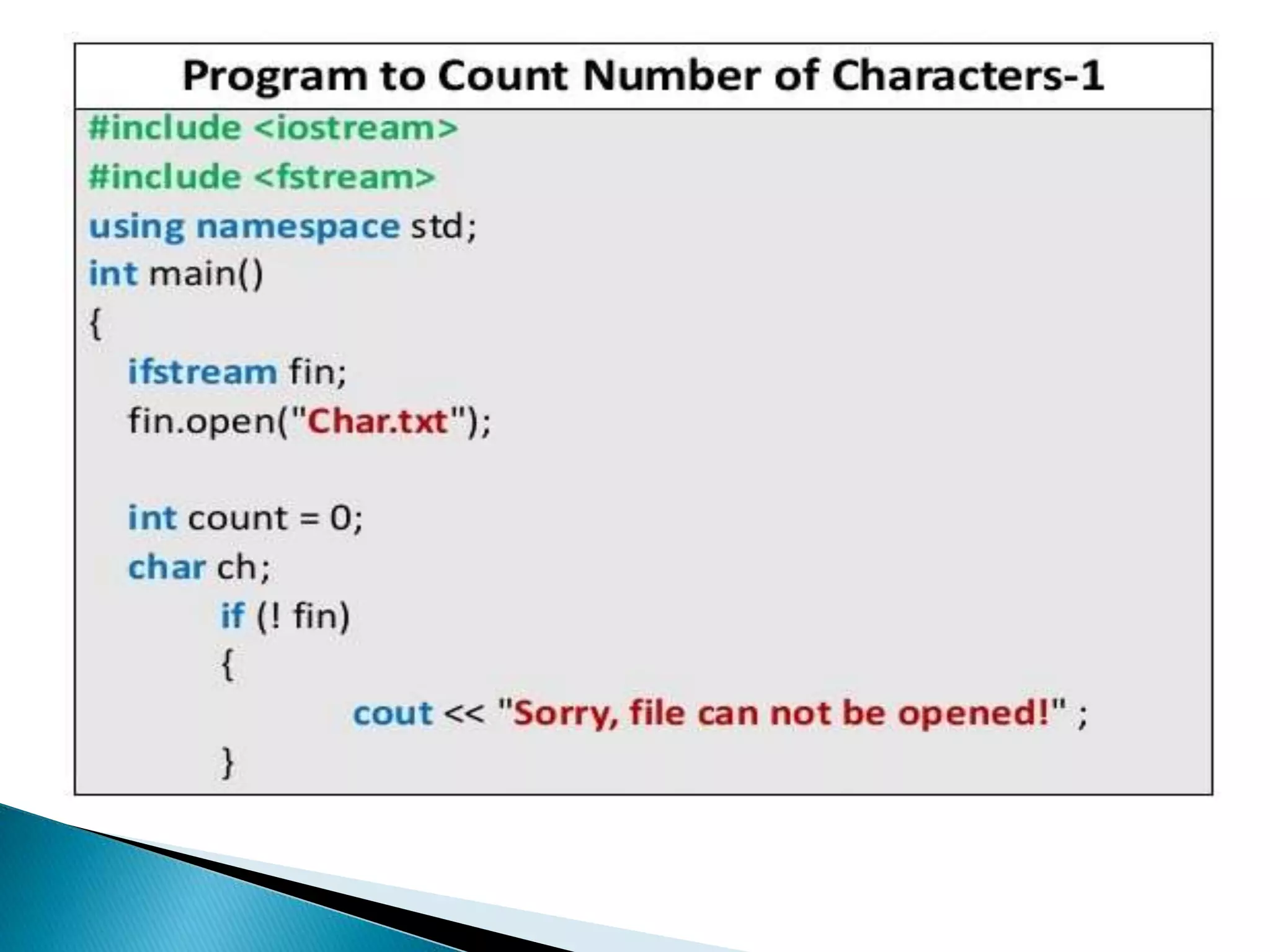 Program to Count Number of Characters-1

#include <iostream>
#include <fstream>
using namespace std;
int main()
{
ifstream fin;
fin.open("Char.txt");

int count = 0;
char ch;
if (! fin)
{
cout << "Sorry, file can not be opened!" ;
}